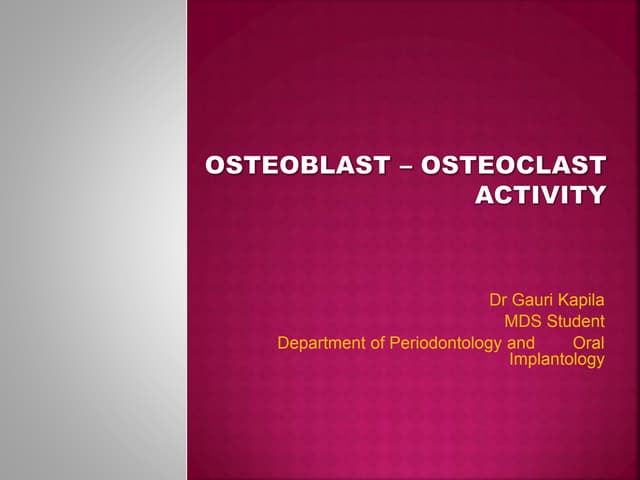 OSTEOBLAST – OSTEOCLAST ACTIVITY

Dr Gauri Kapila
MDS Student
Department of Periodontology and Oral Implantology